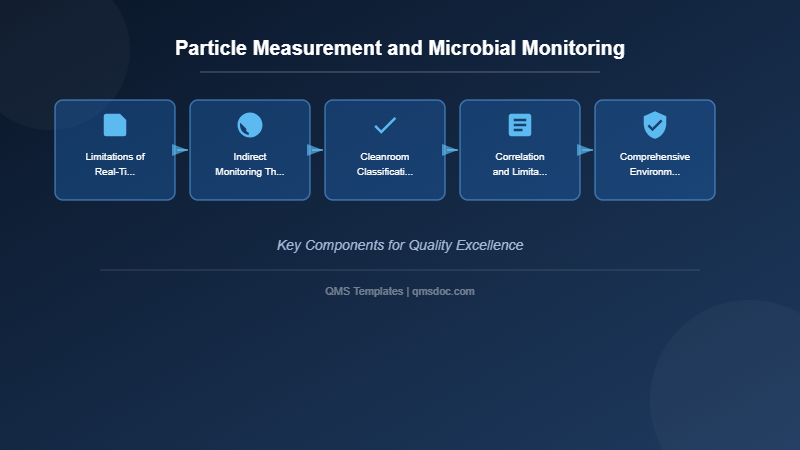 Particle Measurement and Microbial Monitoring

Limitations of Real-Ti...

Indirect Monitoring Th...

Cleanroom Classificati...

Correlation and Limita...

Comprehensive Environm...

Key Components for Quality Excellence

QMS Templates | qmsdoc.com